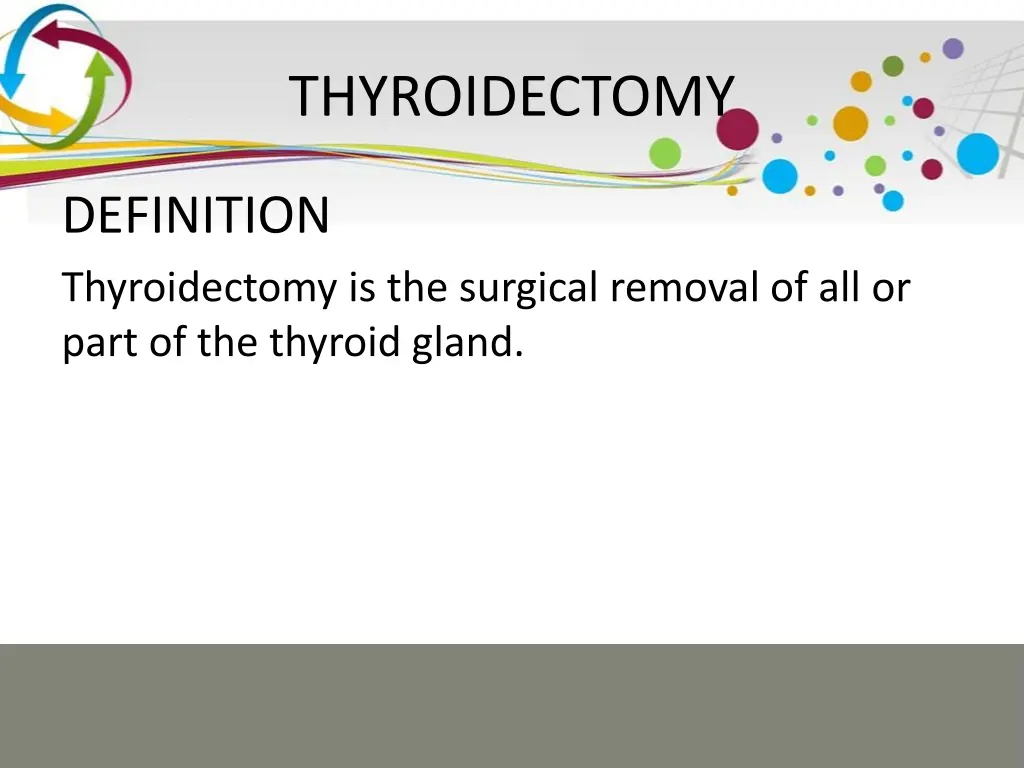 THYROIDECTOMY

DEFINITION

Thyroidectomy is the surgical removal of all or part of the thyroid gland.